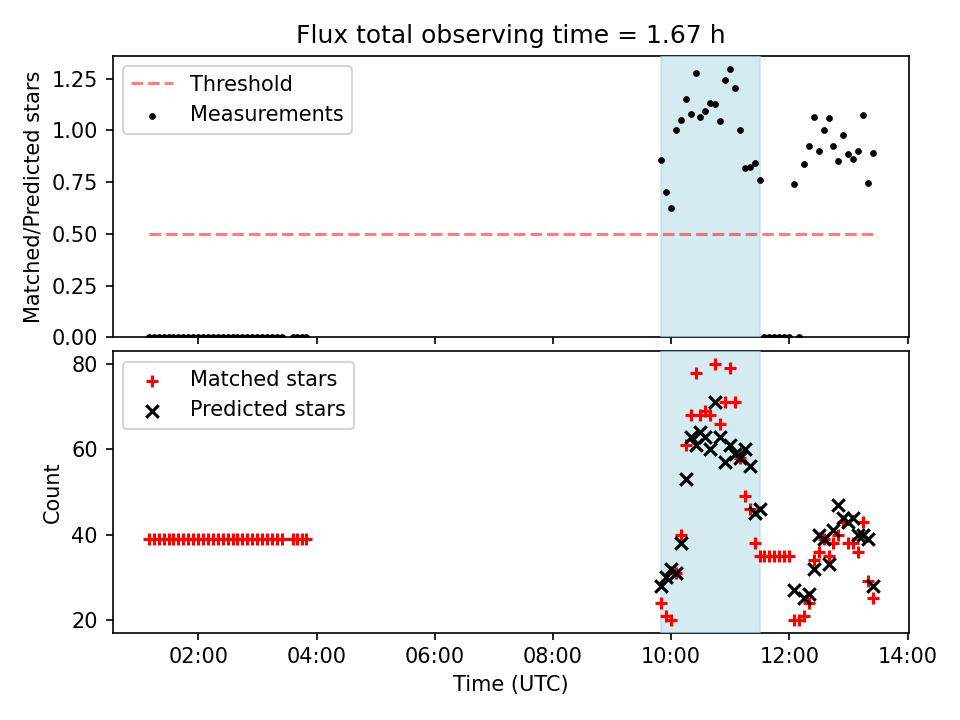 Flux total observing time = 1.67 h

Matched/Predicted stars

1.25
1.00
0.75
0.50
0.25
0.00

Threshold
Measurements

Count

80
60
40
20

Matched stars
Predicted stars

02:00
04:00
06:00
08:00
10:00
12:00
14:00

Time (UTC)